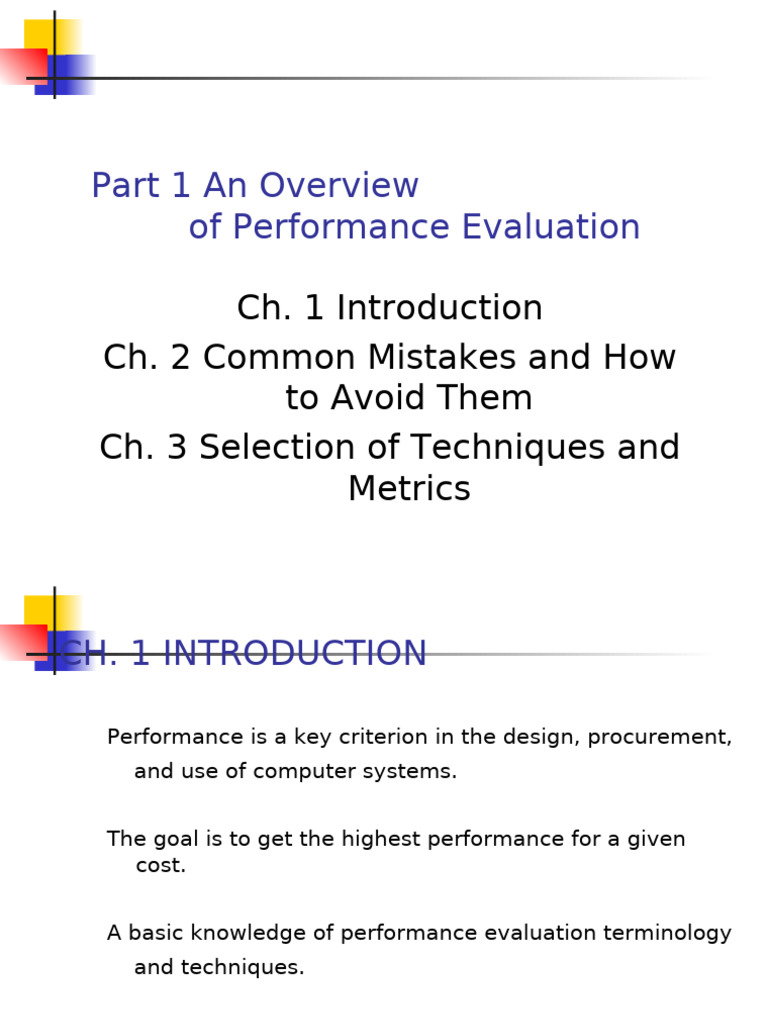 Part 1 An Overview of Performance Evaluation

Ch. 1 Introduction

Ch. 2 Common Mistakes and How to Avoid Them

Ch. 3 Selection of Techniques and Metrics

CH. 1 INTRODUCTION

Performance is a key criterion in the design, procurement, and use of computer systems.

The goal is to get the highest performance for a given cost.

A basic knowledge of performance evaluation terminology and techniques.